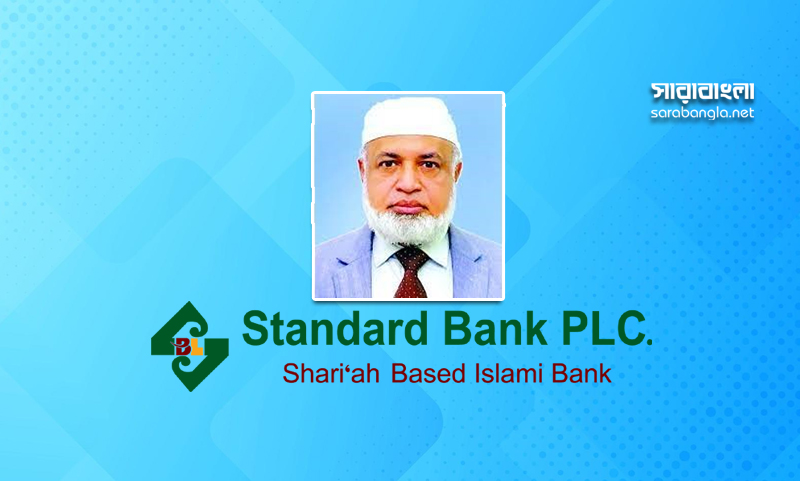 সারাবাংলা
sarabangla.net

SBL
Standard Bank PLC.
Shari'ah Based Islami Bank